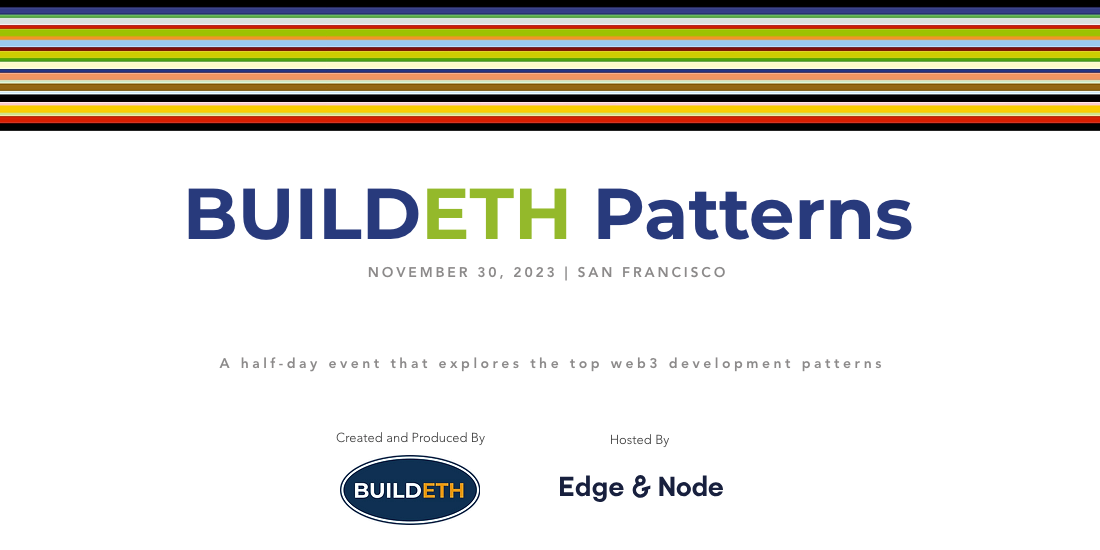 BUILDETH Patterns

NOVEMBER 30, 2023 | SAN FRANCISCO

A half-day event that explores the top web3 development patterns

Created and Produced By

BUILDETH

Hosted By

Edge & Node